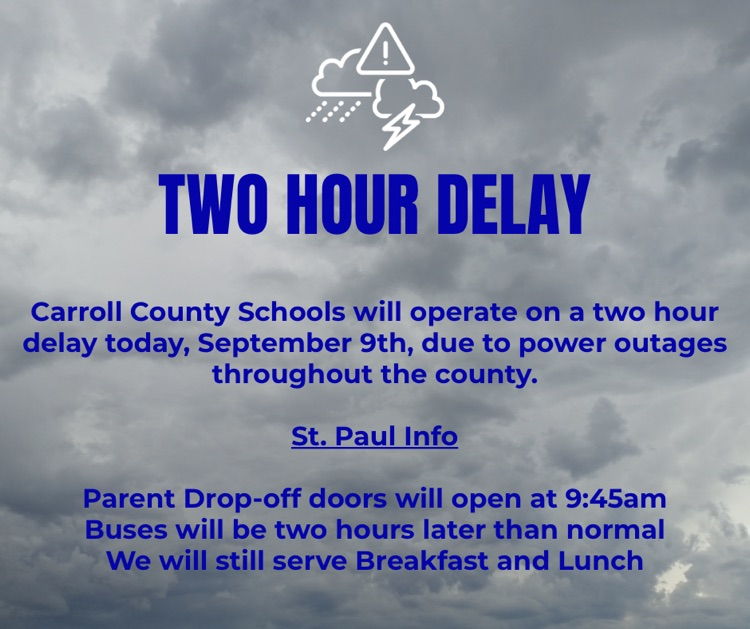 TWO HOUR DELAY

Carroll County Schools will operate on a two hour delay today, September 9th, due to power outages throughout the county.

St. Paul Info

Parent Drop-off doors will open at 9:45am
Buses will be two hours later than normal
We will still serve Breakfast and Lunch